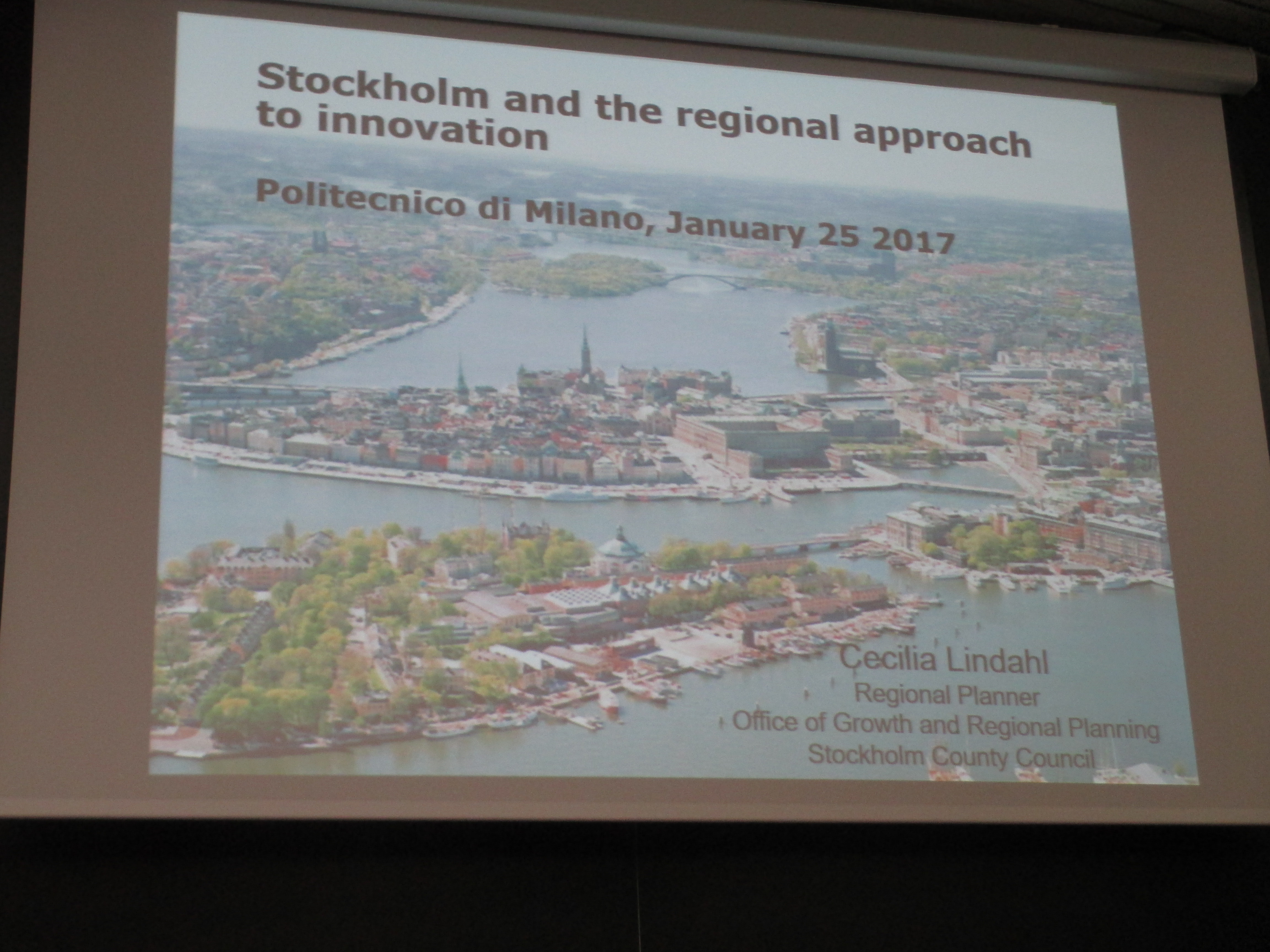 Stockholm and the regional approach to innovation

Politecnico di Milano, January 25 2017

Cecilia Lindahl
Regional Planner
Office of Growth and Regional Planning
Stockholm County Council